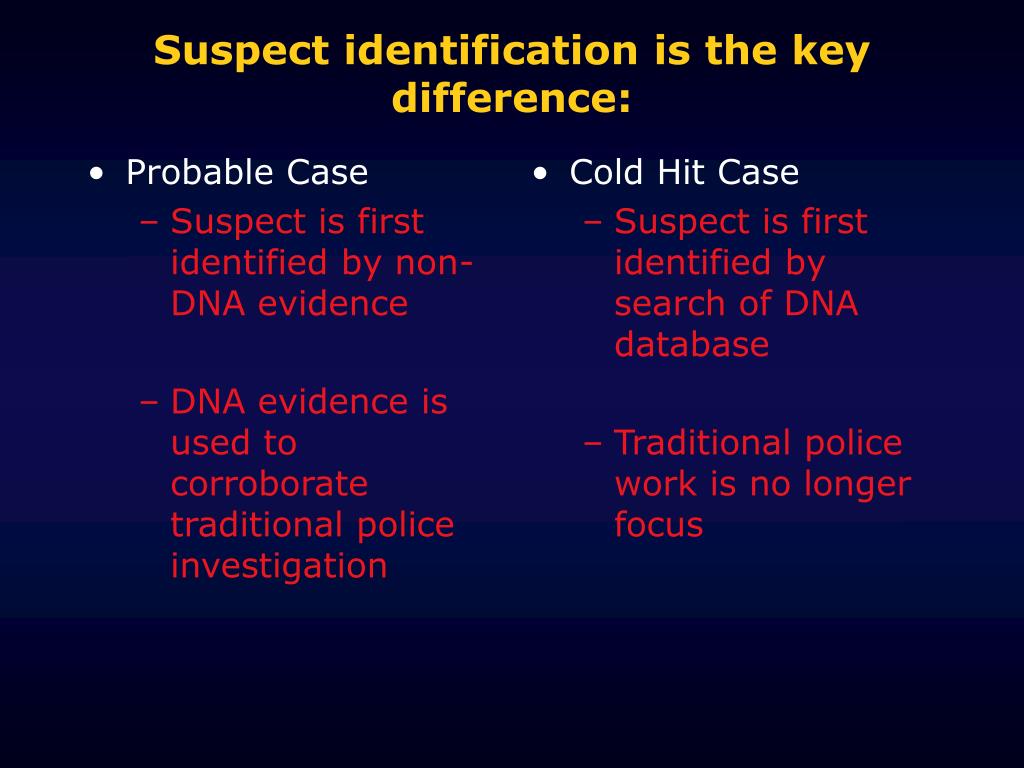 Suspect identification is the key difference:

• Probable Case
– Suspect is first identified by non-DNA evidence

– DNA evidence is used to corroborate traditional police investigation

• Cold Hit Case
– Suspect is first identified by search of DNA database

– Traditional police work is no longer focus